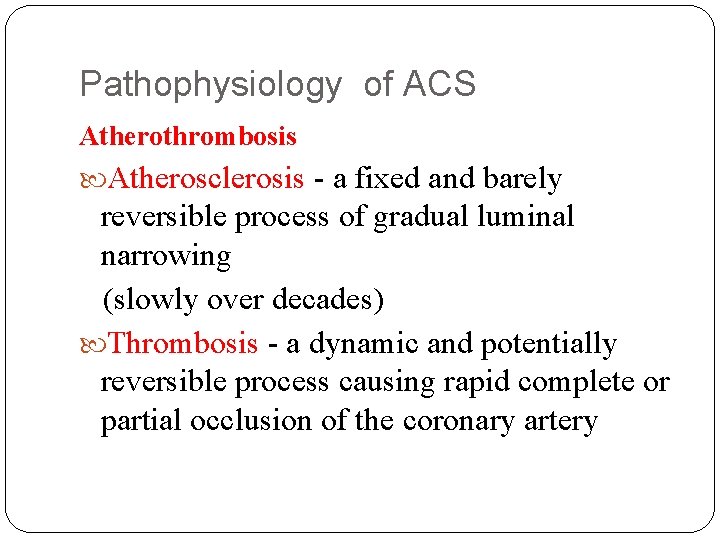 Pathophysiology of ACS

Atherothrombosis

Atherosclerosis - a fixed and barely reversible process of gradual luminal narrowing

(slowly over decades)

Thrombosis - a dynamic and potentially reversible process causing rapid complete or partial occlusion of the coronary artery